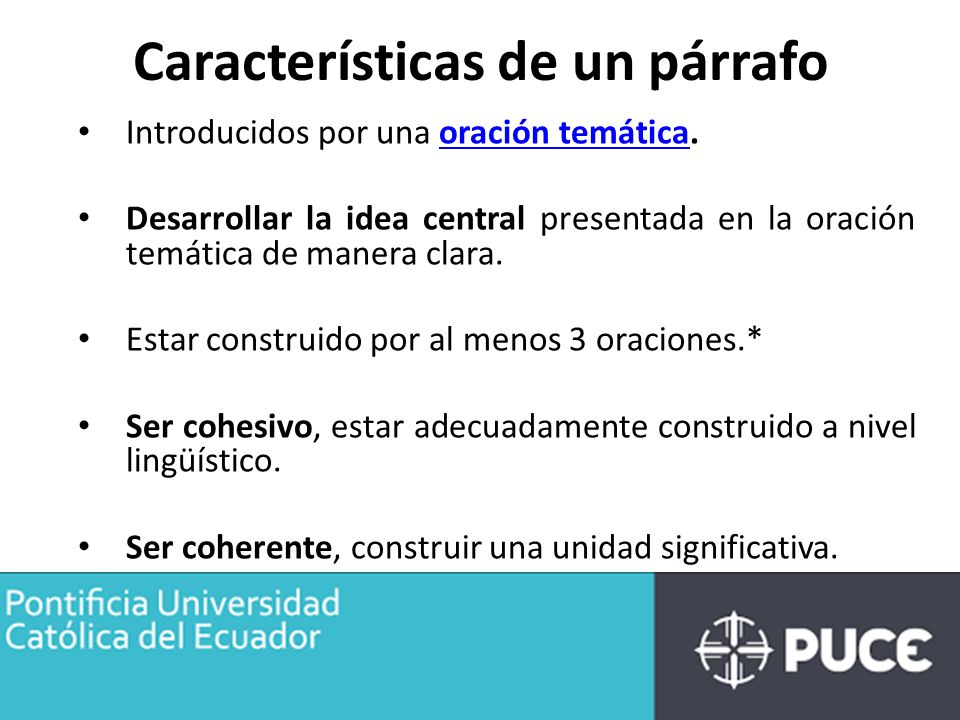 Características de un párrafo

• Introducidos por una oración temática.

• Desarrollar la idea central presentada en la oración temática de manera clara.

• Estar construido por al menos 3 oraciones.*

• Ser cohesivo, estar adecuadamente construido a nivel lingüístico.

• Ser coherente, construir una unidad significativa.

Pontificia Universidad Católica del Ecuador

PUCE